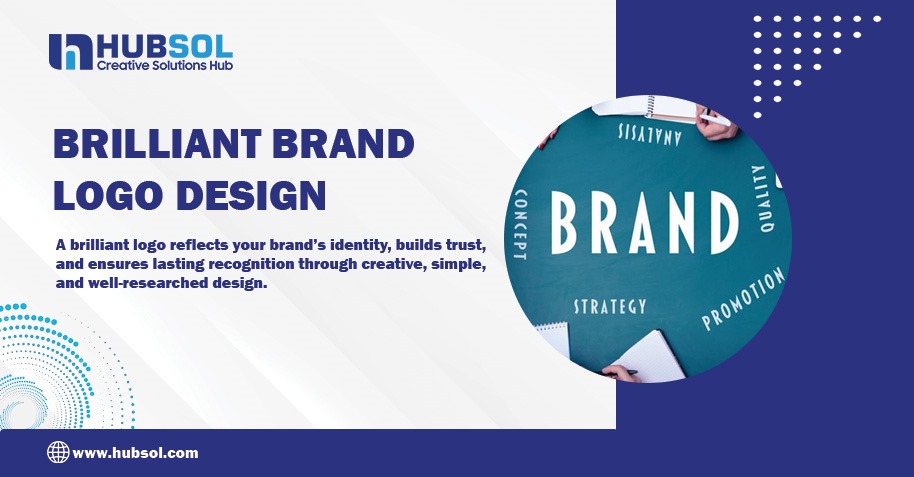 HUBSOL
Creative Solutions Hub

BRILLIANT BRAND LOGO DESIGN

A brilliant logo reflects your brand's identity, builds trust, and ensures lasting recognition through creative, simple, and well-researched design.

ANALYSIS
CONCEPT
BRAND
QUALITY
STRATEGY
PROMOTION

www.hubsol.com